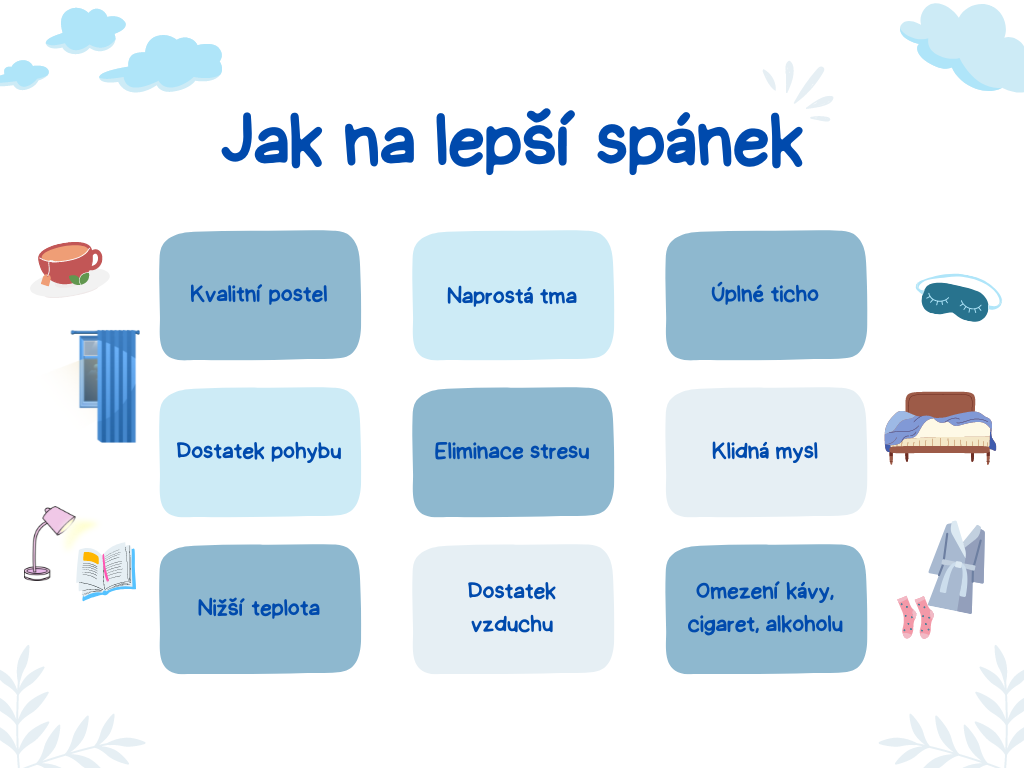 Jak na lepší spánek

Kvalitní postel

Naprostá tma

Úplné ticho

Dostatek pohybu

Eliminace stresu

Klidná mysl

Nižší teplota

Dostatek vzduchu

Omezení kávy, cigaret, alkoholu